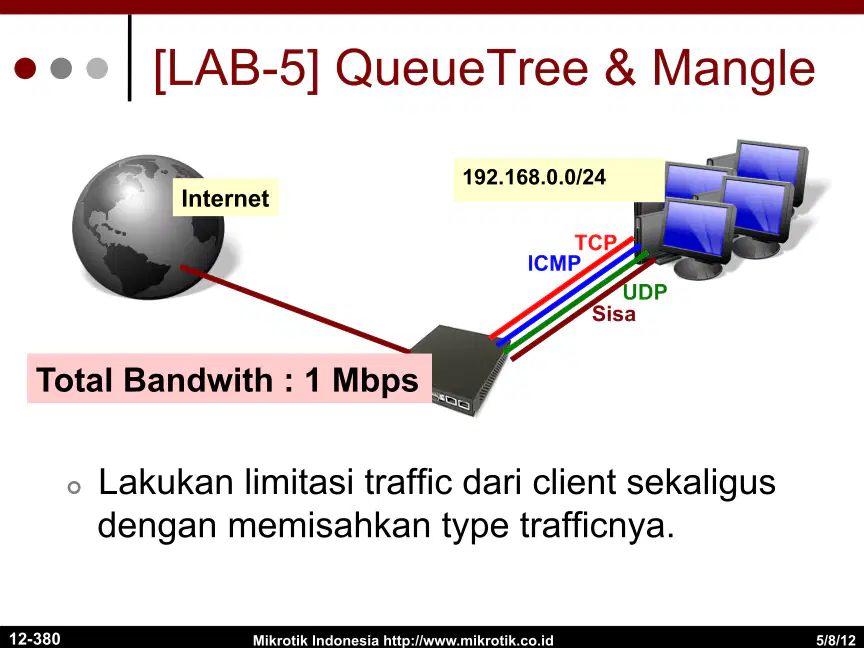 [LAB-5] QueueTree & Mangle

Internet

192.168.0.0/24

TCP
ICMP
UDP
Sisa

Total Bandwith : 1 Mbps

Lakukan limitasi traffic dari client sekaligus dengan memisahkan type trafficnya.

12-380
Mikrotik Indonesia http://www.mikrotik.co.id
5/8/12